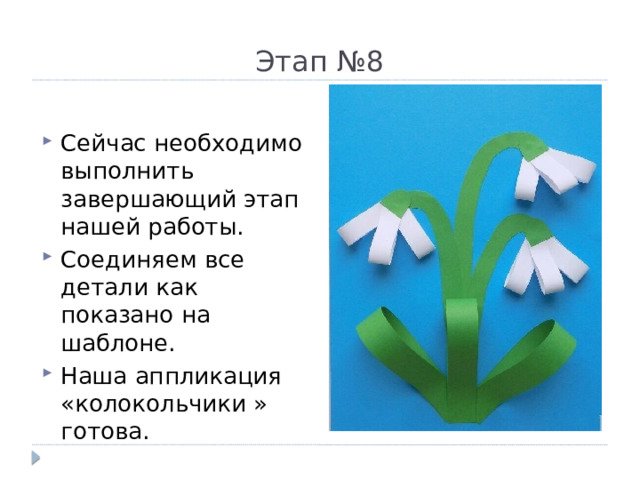 Этап №8

Сейчас необходимо выполнить завершающий этап нашей работы.

Соединяем все детали как показано на шаблоне.

Наша аппликация «колокольчики » готова.